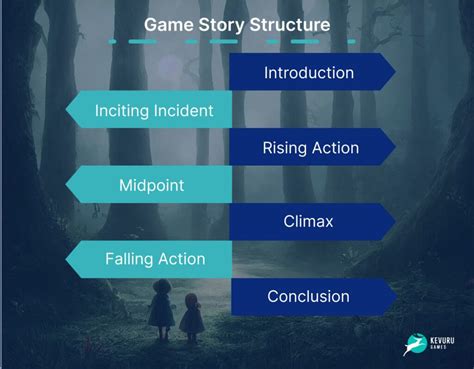 Game Story Structure

Introduction

Inciting Incident

Rising Action

Midpoint

Climax

Falling Action

Conclusion

KEVURU GAMES